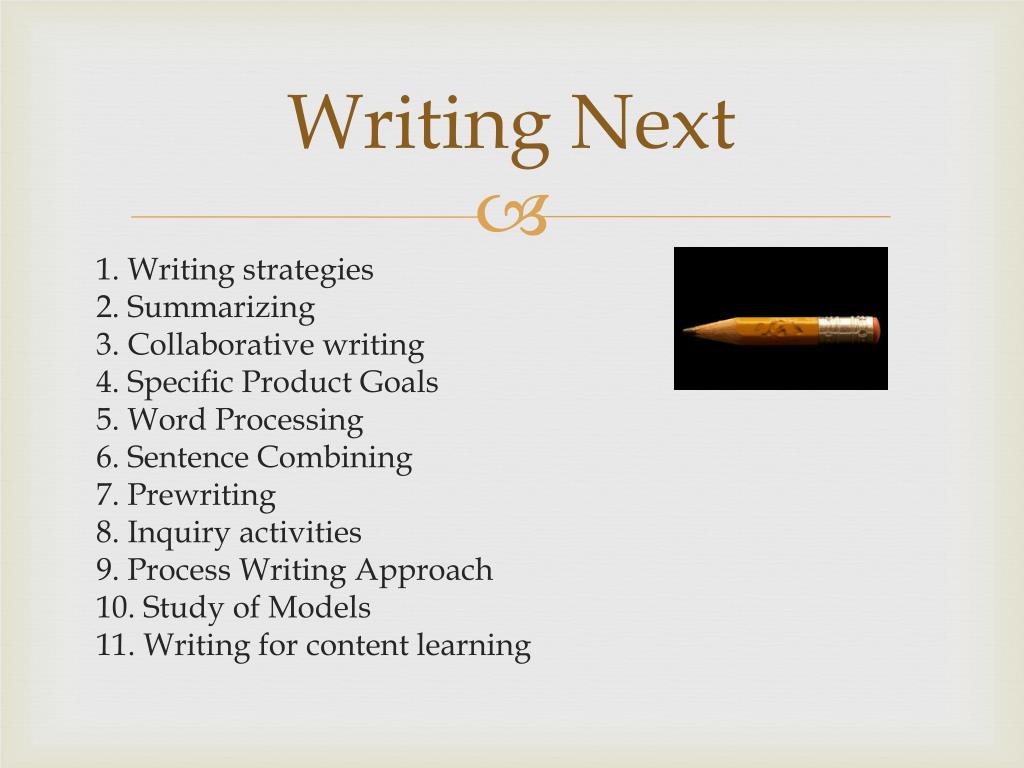 Writing Next

1. Writing strategies
2. Summarizing
3. Collaborative writing
4. Specific Product Goals
5. Word Processing
6. Sentence Combining
7. Prewriting
8. Inquiry activities
9. Process Writing Approach
10. Study of Models
11. Writing for content learning